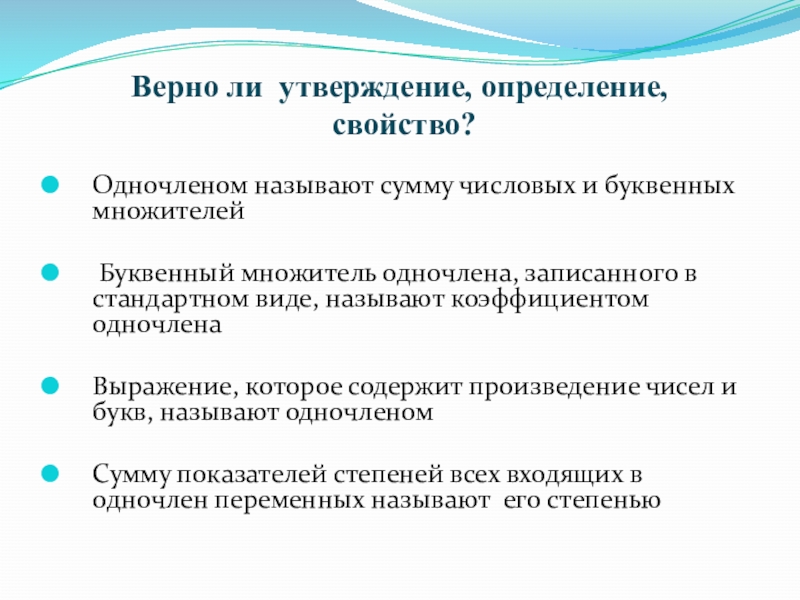 Верно ли утверждение, определение, свойство?

Одночленом называют сумму числовых и буквенных множителей

Буквенный множитель одночлена, записанного в стандартном виде, называют коэффициентом одночлена

Выражение, которое содержит произведение чисел и букв, называют одночленом

Сумму показателей степеней всех входящих в одночлен переменных называют его степенью